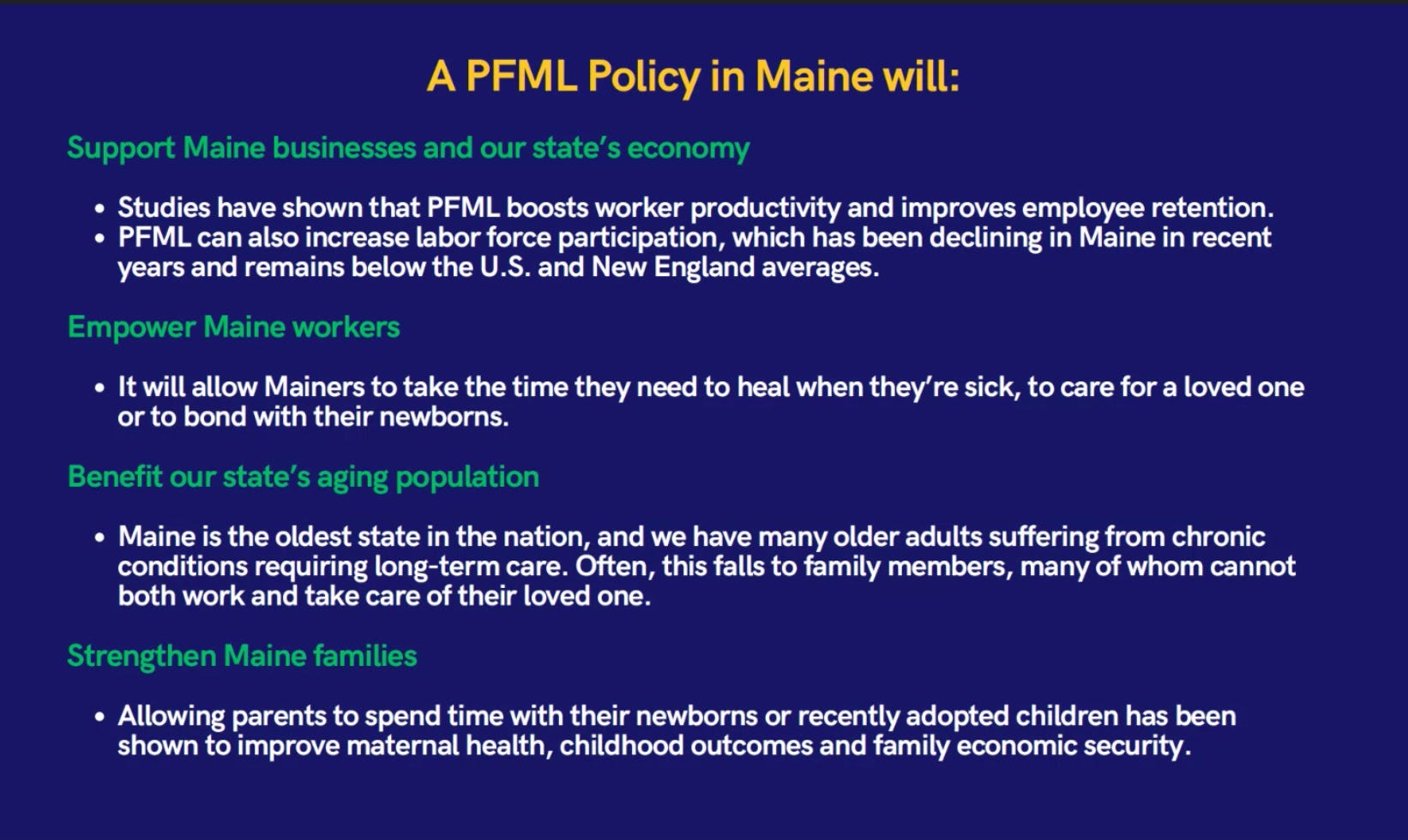 A PFML Policy in Maine will:

Support Maine businesses and our state's economy

• Studies have shown that PFML boosts worker productivity and improves employee retention.
• PFML can also increase labor force participation, which has been declining in Maine in recent years and remains below the U.S. and New England averages.

Empower Maine workers

• It will allow Mainers to take the time they need to heal when they're sick, to care for a loved one or to bond with their newborns.

Benefit our state's aging population

• Maine is the oldest state in the nation, and we have many older adults suffering from chronic conditions requiring long-term care. Often, this falls to family members, many of whom cannot both work and take care of their loved one.

Strengthen Maine families

• Allowing parents to spend time with their newborns or recently adopted children has been shown to improve maternal health, childhood outcomes and family economic security.